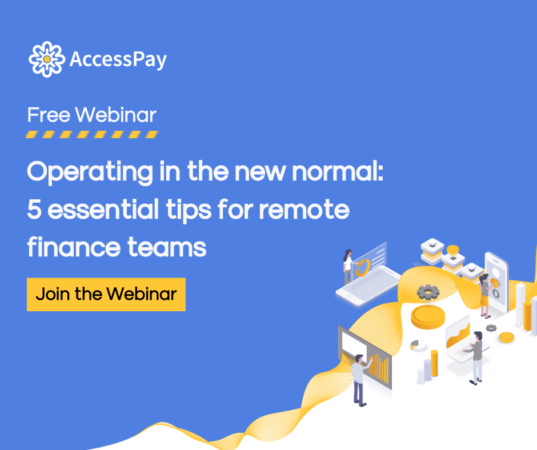 AccessPay

Free Webinar

Operating in the new normal: 5 essential tips for remote finance teams

Join the Webinar